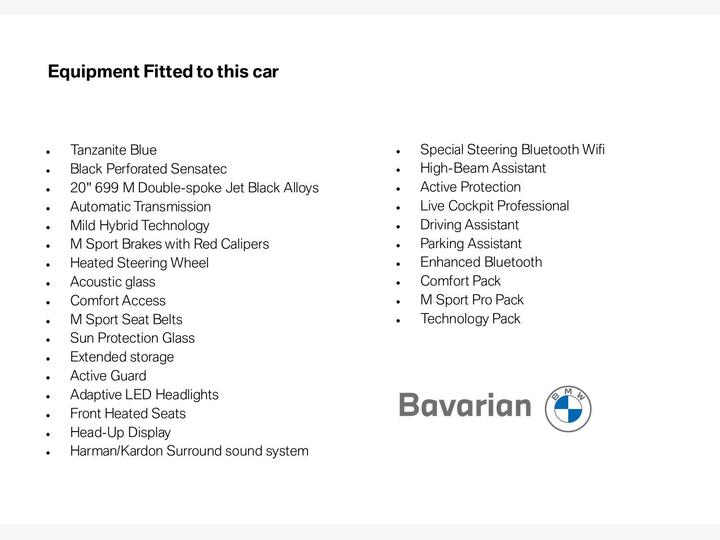 Equipment Fitted to this car

- Tanzanite Blue
- Black Perforated Sensatec
- 20" 699 M Double-spoke Jet Black Alloys
- Automatic Transmission
- Mild Hybrid Technology
- M Sport Brakes with Red Calipers
- Heated Steering Wheel
- Acoustic glass
- Comfort Access
- M Sport Seat Belts
- Sun Protection Glass
- Extended storage
- Active Guard
- Adaptive LED Headlights
- Front Heated Seats
- Head-Up Display
- Harman/Kardon Surround sound system

- Special Steering Bluetooth Wifi
- High-Beam Assistant
- Active Protection
- Live Cockpit Professional
- Driving Assistant
- Parking Assistant
- Enhanced Bluetooth
- Comfort Pack
- M Sport Pro Pack
- Technology Pack

Bavarian BMW